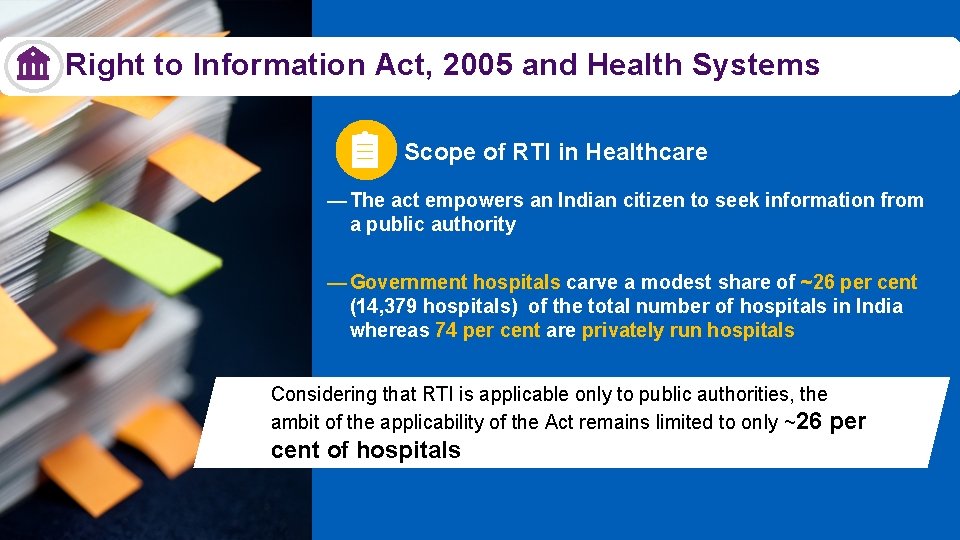 Right to Information Act, 2005 and Health Systems

Scope of RTI in Healthcare

— The act empowers an Indian citizen to seek information from a public authority

— Government hospitals carve a modest share of ~26 per cent (14,379 hospitals) of the total number of hospitals in India whereas 74 per cent are privately run hospitals

Considering that RTI is applicable only to public authorities, the ambit of the applicability of the Act remains limited to only ~26 per cent of hospitals